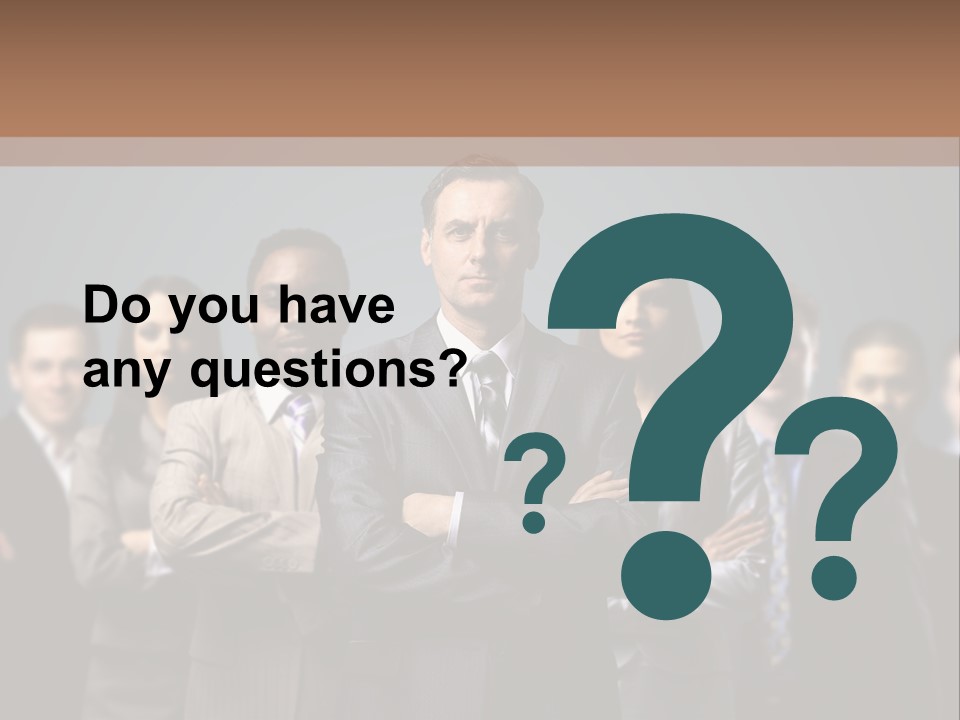 Do you have any questions?

?

?

?